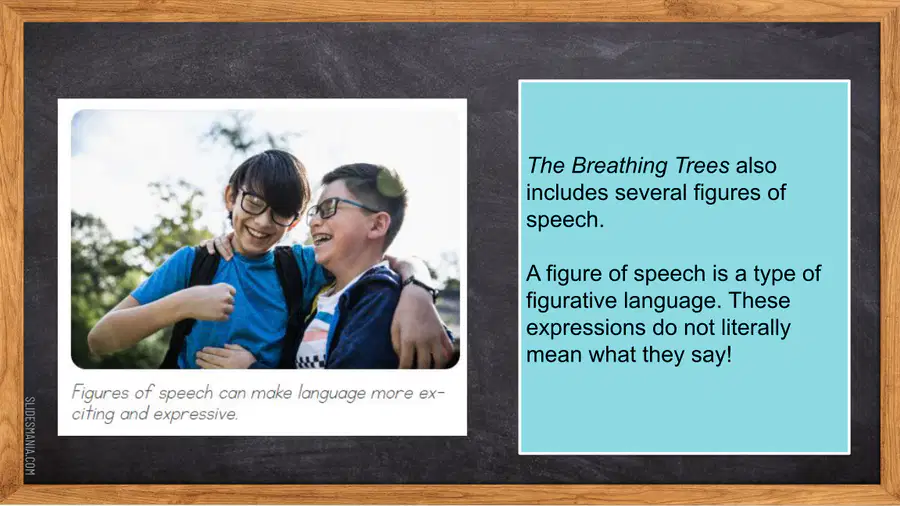 Figures of speech can make language more exciting and expressive.

The Breathing Trees also includes several figures of speech.

A figure of speech is a type of figurative language. These expressions do not literally mean what they say!

SLIDESMANIA.COM